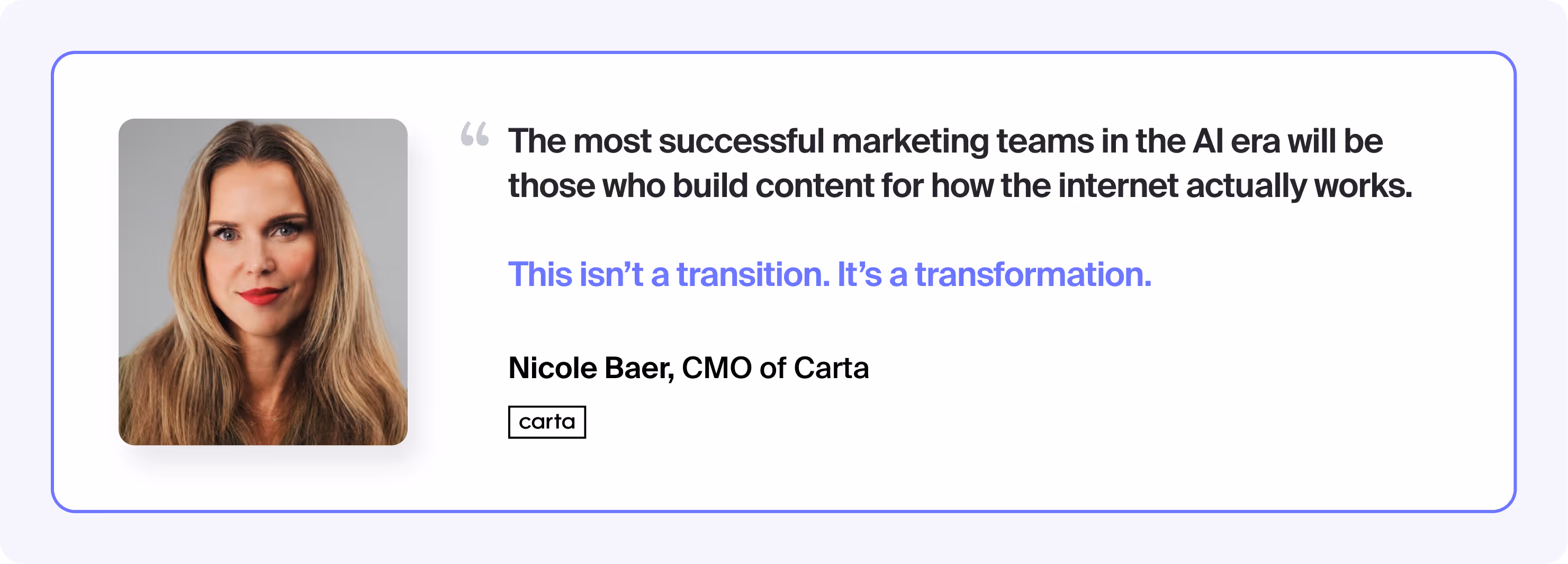 “ The most successful marketing teams in the AI era will be those who build content for how the internet actually works.

This isn’t a transition. It’s a transformation.

Nicole Baer, CMO of Carta

carta